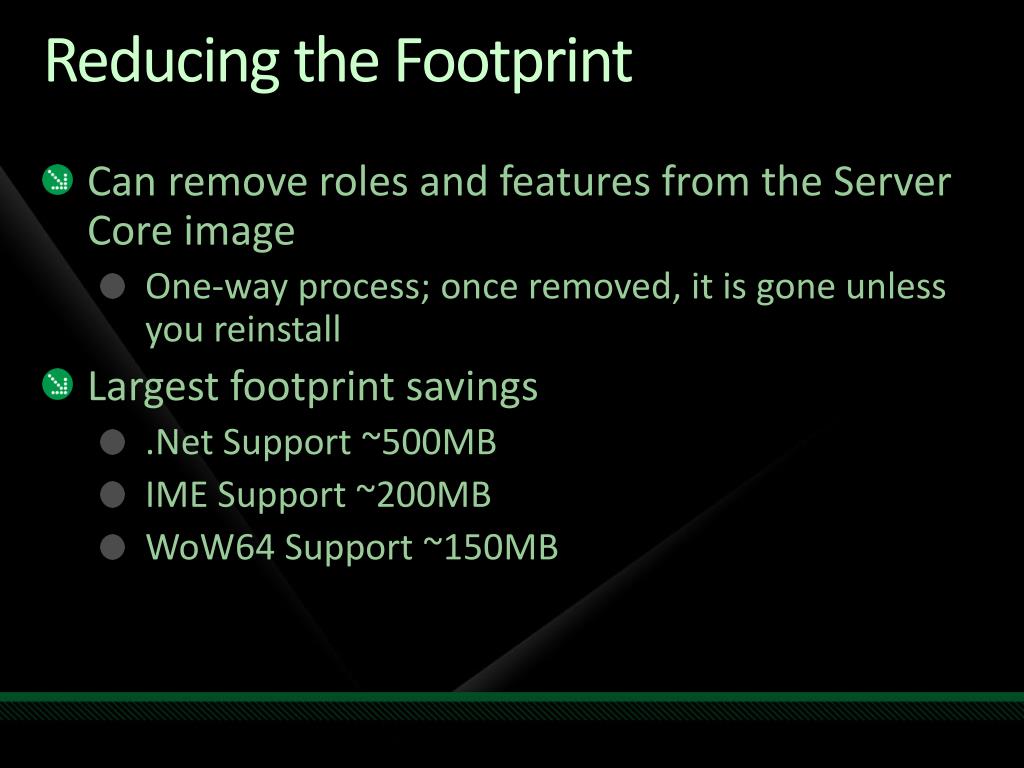 Reducing the Footprint

Can remove roles and features from the Server Core image

One-way process; once removed, it is gone unless you reinstall

Largest footprint savings

.Net Support ~500MB

IME Support ~200MB

WoW64 Support ~150MB